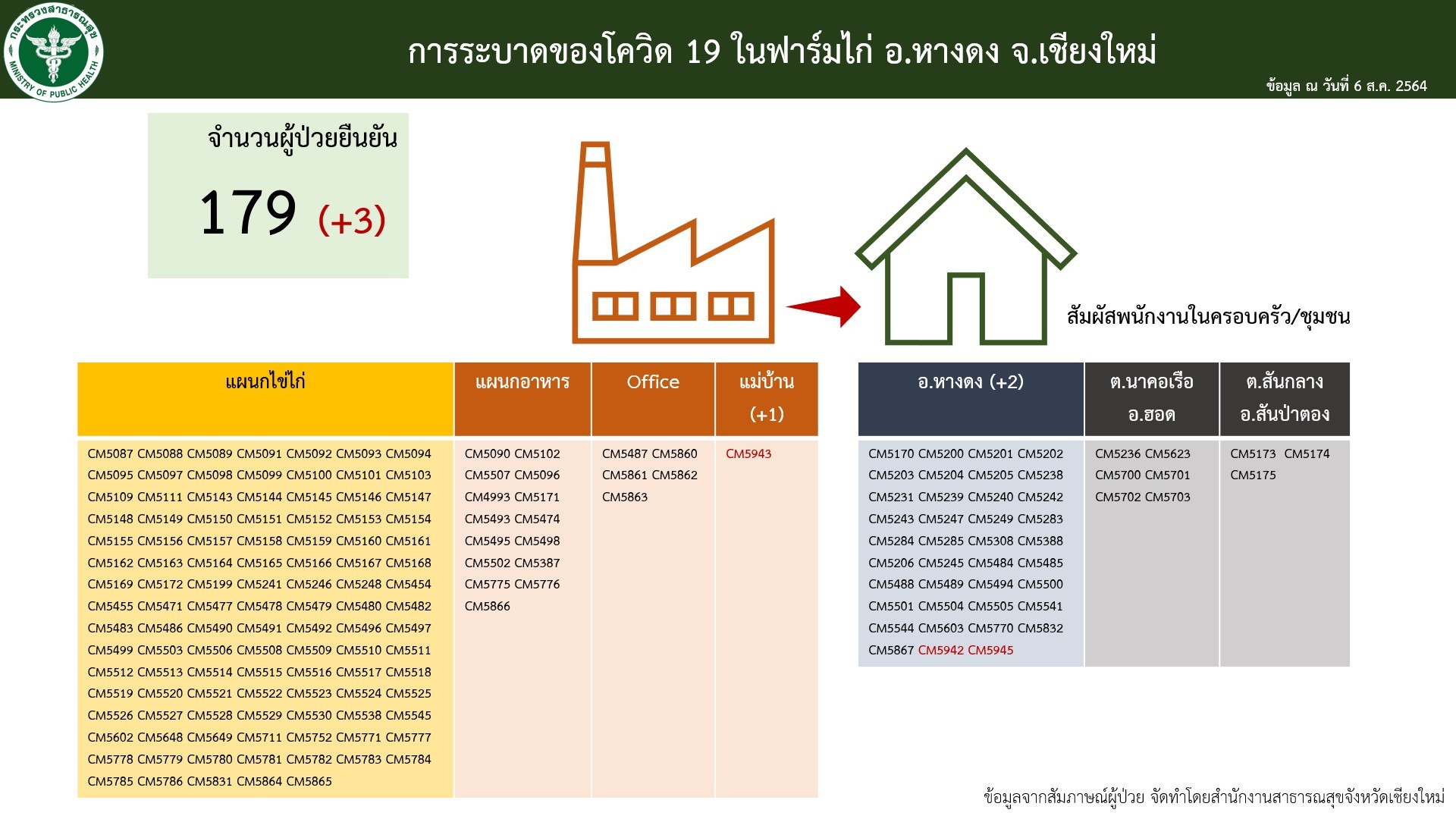 กระทรวงสาธารณสุข MINISTRY OF PUBLIC HEALTH

การระบาดของโควิด 19 ในฟาร์มไก่ อ.หางดง จ.เชียงใหม่

ข้อมูล ณ วันที่ 6 ส.ค. 2564

จำนวนผู้ป่วยยืนยัน

179 (+3)

สัมผัสพนักงานในครอบครัว/ชุมชน

| แผนกไข่ไก่ | แผนกอาหาร | Office | แม่บ้าน (+1) |
|---|---|---|---|
| CM5087 CM5088 CM5089 CM5091 CM5092 CM5093 CM5094 CM5095 CM5097 CM5098 CM5099 CM5100 CM5101 CM5103 CM5109 CM5111 CM5143 CM5144 CM5145 CM5146 CM5147 CM5148 CM5149 CM5150 CM5151 CM5152 CM5153 CM5154 CM5155 CM5156 CM5157 CM5158 CM5159 CM5160 CM5161 CM5162 CM5163 CM5164 CM5165 CM5166 CM5167 CM5168 CM5169 CM5172 CM5199 CM5241 CM5246 CM5248 CM5454 CM5455 CM5471 CM5477 CM5478 CM5479 CM5480 CM5482 CM5483 CM5486 CM5490 CM5491 CM5492 CM5496 CM5497 CM5499 CM5503 CM5506 CM5508 CM5509 CM5510 CM5511 CM5512 CM5513 CM5514 CM5515 CM5516 CM5517 CM5518 CM5519 CM5520 CM5521 CM5522 CM5523 CM5524 CM5525 CM5526 CM5527 CM5528 CM5529 CM5530 CM5538 CM5545 CM5602 CM5648 CM5649 CM5711 CM5752 CM5771 CM5777 CM5778 CM5779 CM5780 CM5781 CM5782 CM5783 CM5784 CM5785 CM5786 CM5831 CM5864 CM5865 | CM5090 CM5102 CM5507 CM5096 CM4993 CM5171 CM5493 CM5474 CM5495 CM5498 CM5502 CM5387 CM5775 CM5776 CM5866 | CM5487 CM5860 CM5861 CM5862 CM5863 | CM5943 |

| อ.หางดง (+2) | ต.นาคอเรือ อ.ฮอด | ต.สันกลาง อ.สันป่าตอง |
|---|---|---|
| CM5170 CM5200 CM5201 CM5202 CM5203 CM5204 CM5205 CM5238 CM5231 CM5239 CM5240 CM5242 CM5243 CM5247 CM5249 CM5283 CM5284 CM5285 CM5308 CM5388 CM5206 CM5245 CM5484 CM5485 CM5488 CM5489 CM5494 CM5500 CM5501 CM5504 CM5505 CM5541 CM5544 CM5603 CM5770 CM5832 CM5867 CM5942 CM5945 | CM5236 CM5623 CM5700 CM5701 CM5702 CM5703 | CM5173 CM5174 CM5175 |

ข้อมูลจากสัมภาษณ์ผู้ป่วย จัดทำโดยสำนักงานสาธารณสุขจังหวัดเชียงใหม่